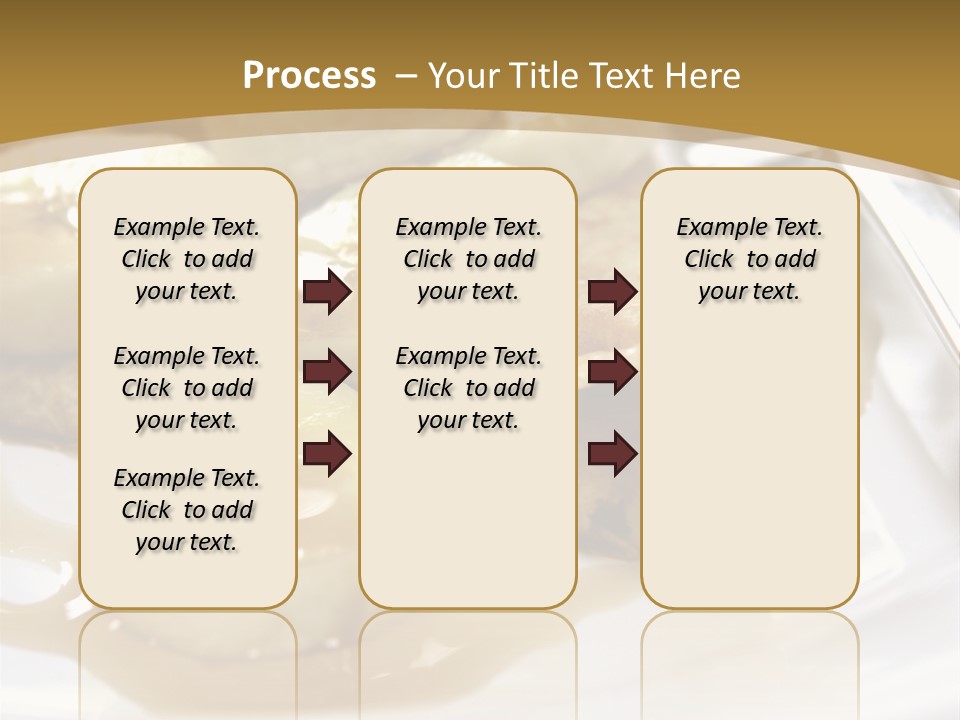 Process – Your Title Text Here

Example Text. Click to add your text.

Example Text. Click to add your text.

Example Text. Click to add your text.

Example Text. Click to add your text.

Example Text. Click to add your text.

Example Text. Click to add your text.